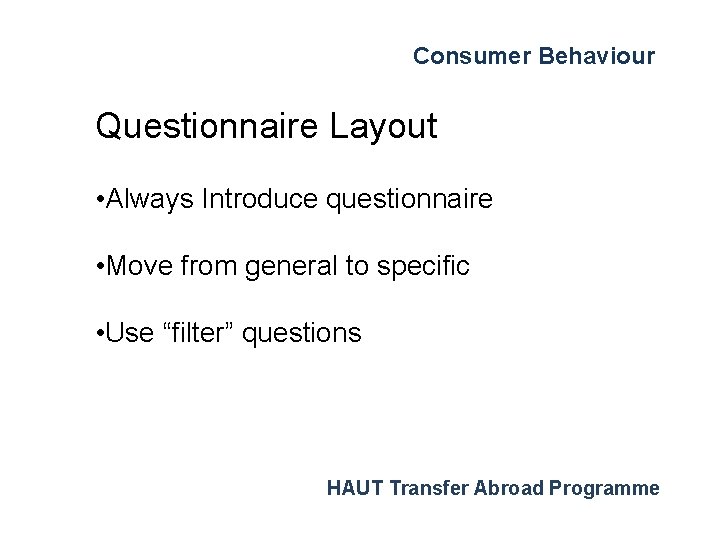 Consumer Behaviour

Questionnaire Layout

•Always Introduce questionnaire

•Move from general to specific

•Use “filter” questions

HAUT Transfer Abroad Programme